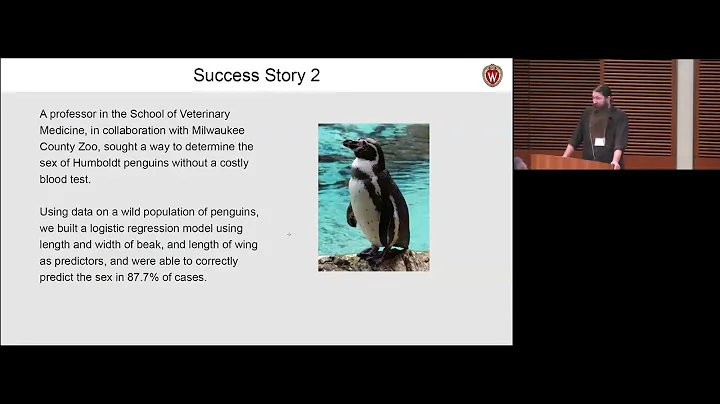 Success Story 2

W

A professor in the School of Veterinary Medicine, in collaboration with Milwaukee County Zoo, sought a way to determine the sex of Humboldt penguins without a costly blood test.

Using data on a wild population of penguins, we built a logistic regression model using length and width of beak, and length of wing as predictors, and were able to correctly predict the sex in 87.7% of cases.